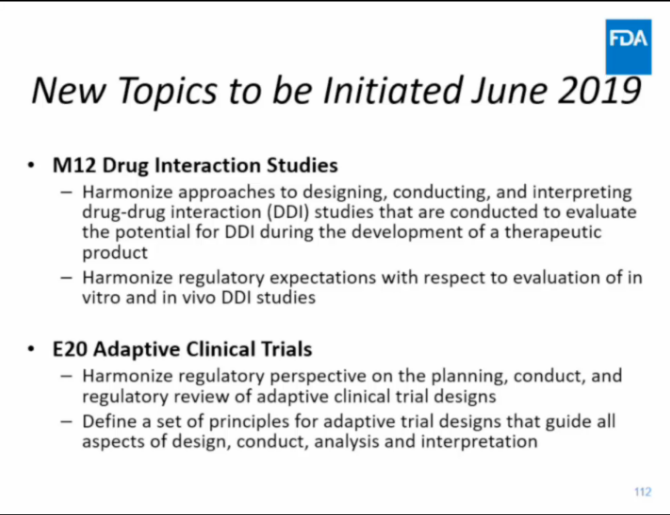 FDA

New Topics to be Initiated June 2019

• M12 Drug Interaction Studies
– Harmonize approaches to designing, conducting, and interpreting drug-drug interaction (DDI) studies that are conducted to evaluate the potential for DDI during the development of a therapeutic product
– Harmonize regulatory expectations with respect to evaluation of in vitro and in vivo DDI studies

• E20 Adaptive Clinical Trials
– Harmonize regulatory perspective on the planning, conduct, and regulatory review of adaptive clinical trial designs
– Define a set of principles for adaptive trial designs that guide all aspects of design, conduct, analysis and interpretation

112